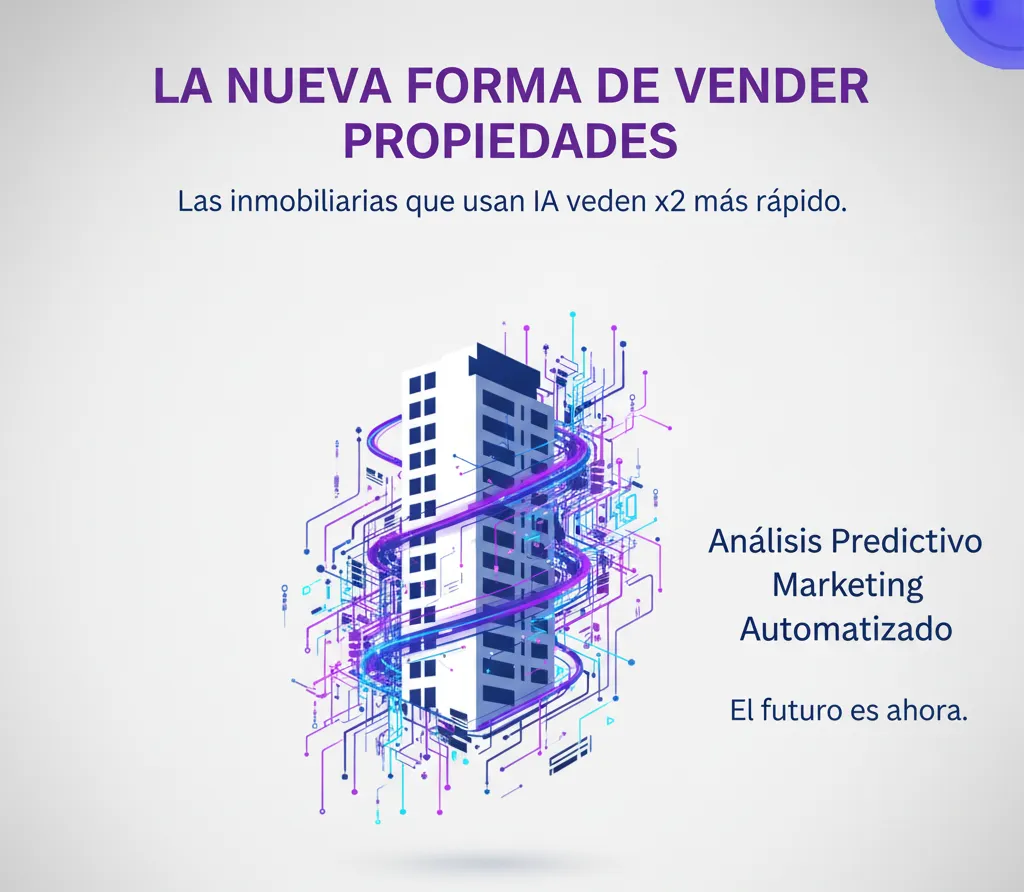 LA NUEVA FORMA DE VENDER PROPIEDADES

Las inmobiliarias que usan IA veden x2 más rápido.

Análisis Predictivo
Marketing
Automatizado

El futuro es ahora.